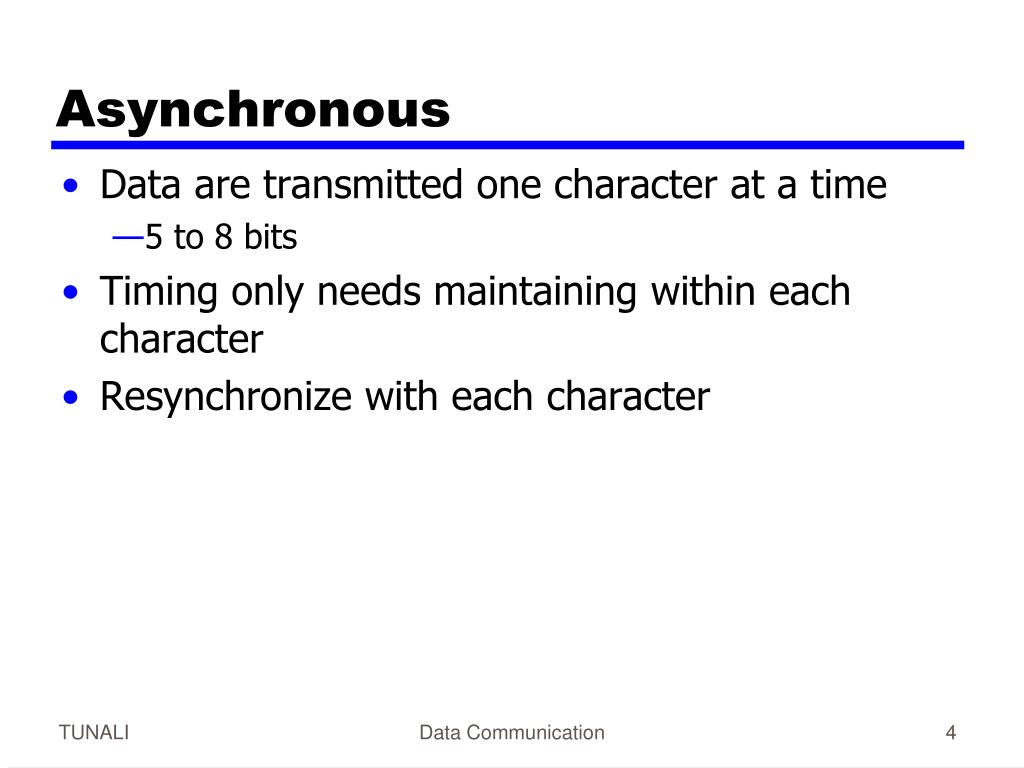 Asynchronous

• Data are transmitted one character at a time
—5 to 8 bits
• Timing only needs maintaining within each character
• Resynchronize with each character

TUNALI
Data Communication
4